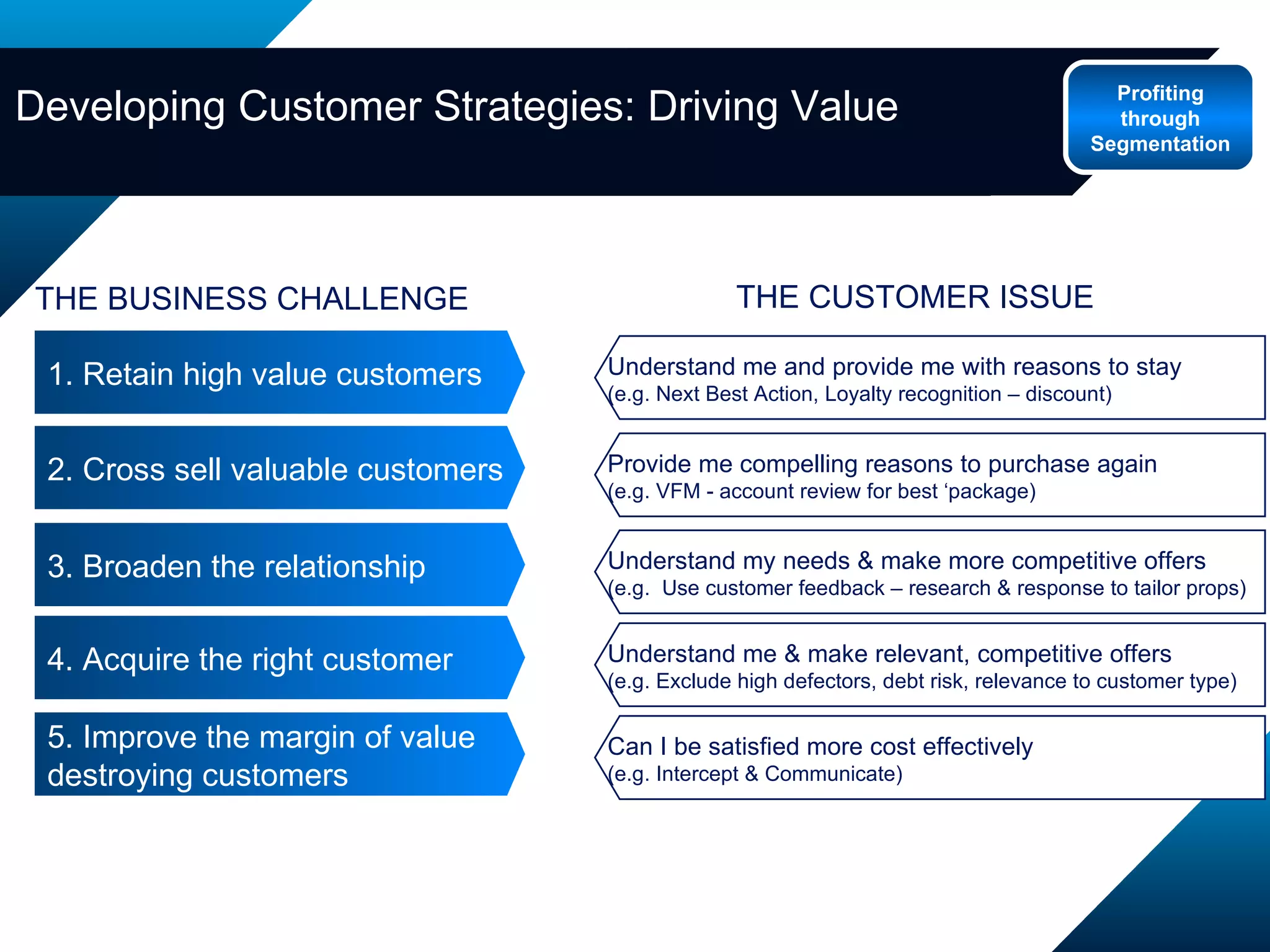 Developing Customer Strategies: Driving Value

Profiting through Segmentation

THE BUSINESS CHALLENGE

1. Retain high value customers

2. Cross sell valuable customers

3. Broaden the relationship

4. Acquire the right customer

5. Improve the margin of value destroying customers

THE CUSTOMER ISSUE

Understand me and provide me with reasons to stay
(e.g. Next Best Action, Loyalty recognition – discount)

Provide me compelling reasons to purchase again
(e.g. VFM - account review for best ‘package)

Understand my needs & make more competitive offers
(e.g. Use customer feedback – research & response to tailor props)

Understand me & make relevant, competitive offers
(e.g. Exclude high defectors, debt risk, relevance to customer type)

Can I be satisfied more cost effectively
(e.g. Intercept & Communicate)